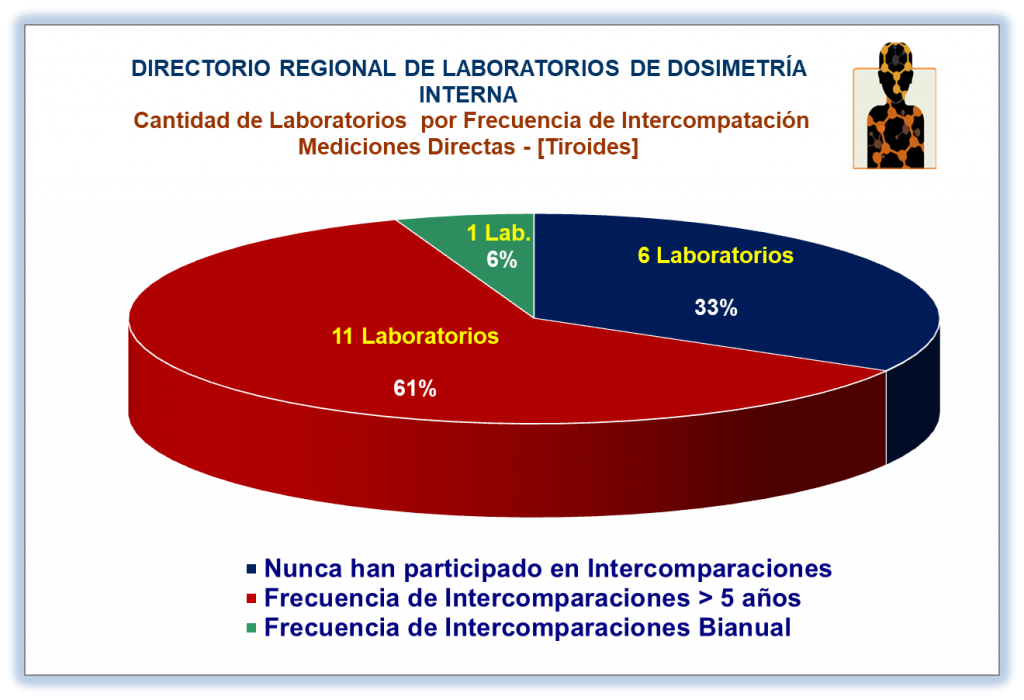 DIRECTORIO REGIONAL DE LABORATORIOS DE DOSIMETRÍA INTERNA
Cantidad de Laboratorios por Frecuencia de Intercompatación
Mediciones Directas - [Tiroides]

1 Lab.
6%

6 Laboratorios
33%

11 Laboratorios
61%

Nunca han participado en Intercomparaciones
Frecuencia de Intercomparaciones > 5 años
Frecuencia de Intercomparaciones Bianual